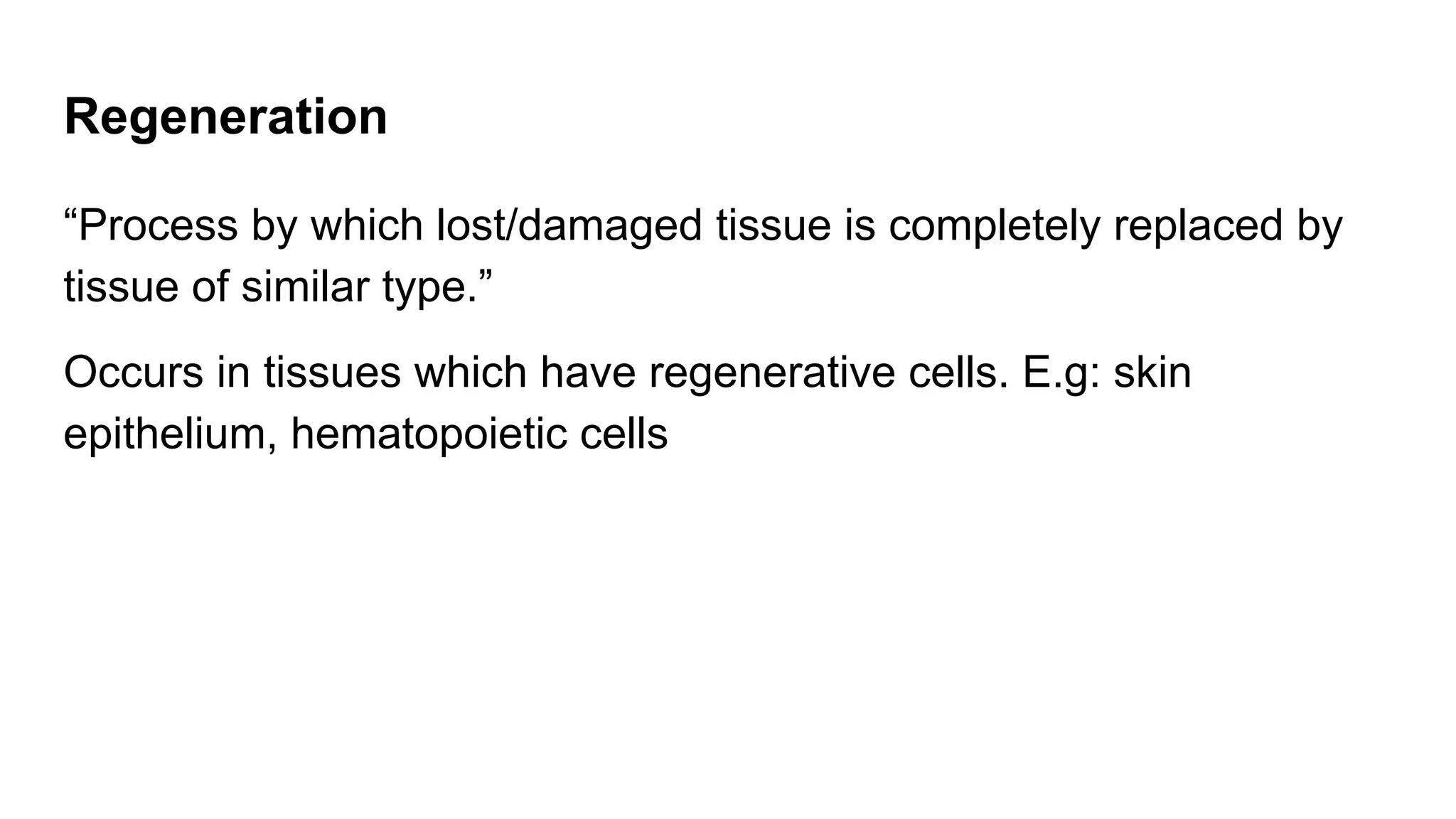 Regeneration

“Process by which lost/damaged tissue is completely replaced by tissue of similar type.”

Occurs in tissues which have regenerative cells. E.g: skin epithelium, hematopoietic cells